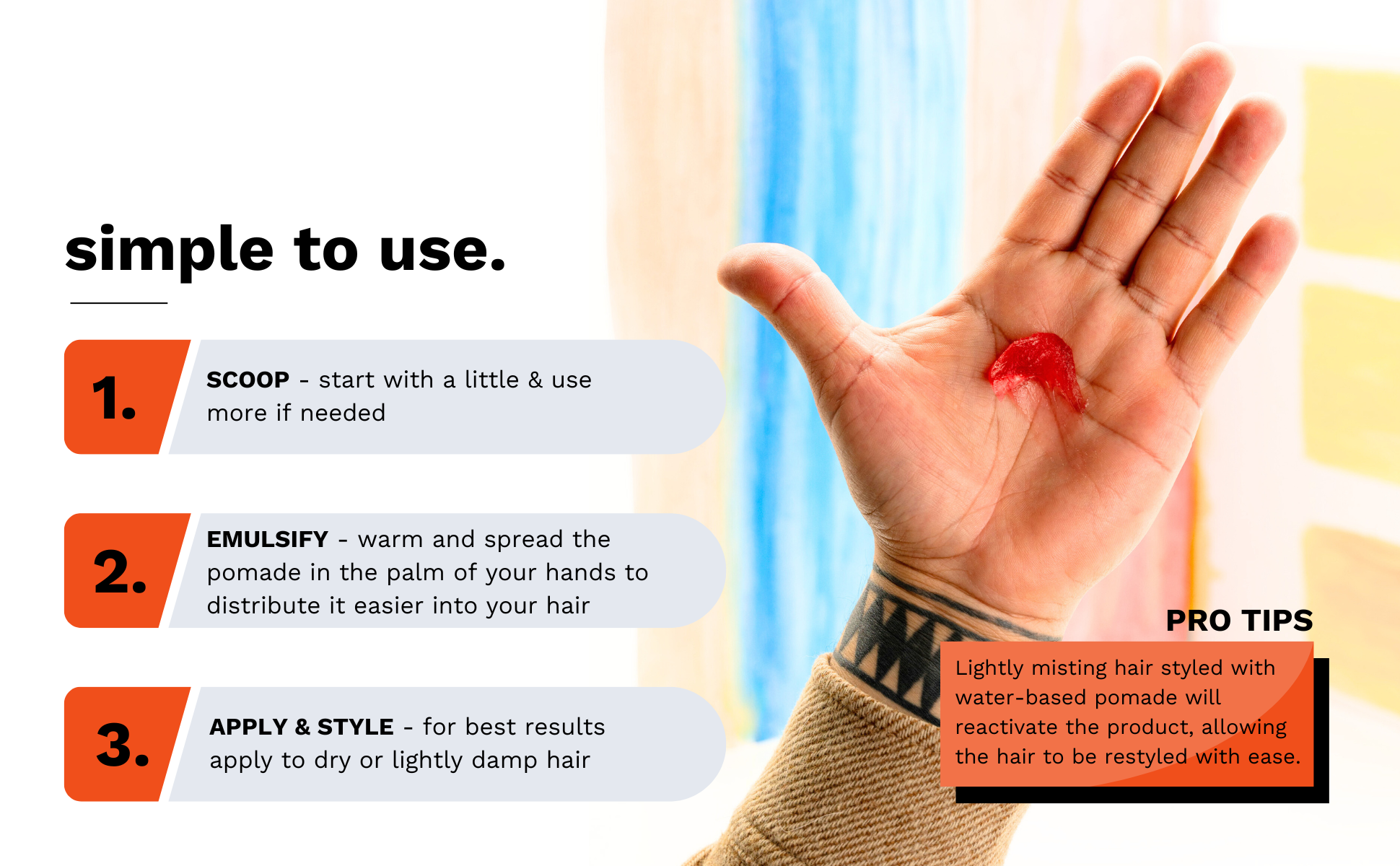 simple to use.

1.

SCOOP - start with a little & use more if needed

2.

EMULSIFY - warm and spread the pomade in the palm of your hands to distribute it easier into your hair

3.

APPLY & STYLE - for best results apply to dry or lightly damp hair

PRO TIPS

Lightly misting hair styled with water-based pomade will reactivate the product, allowing the hair to be restyled with ease.